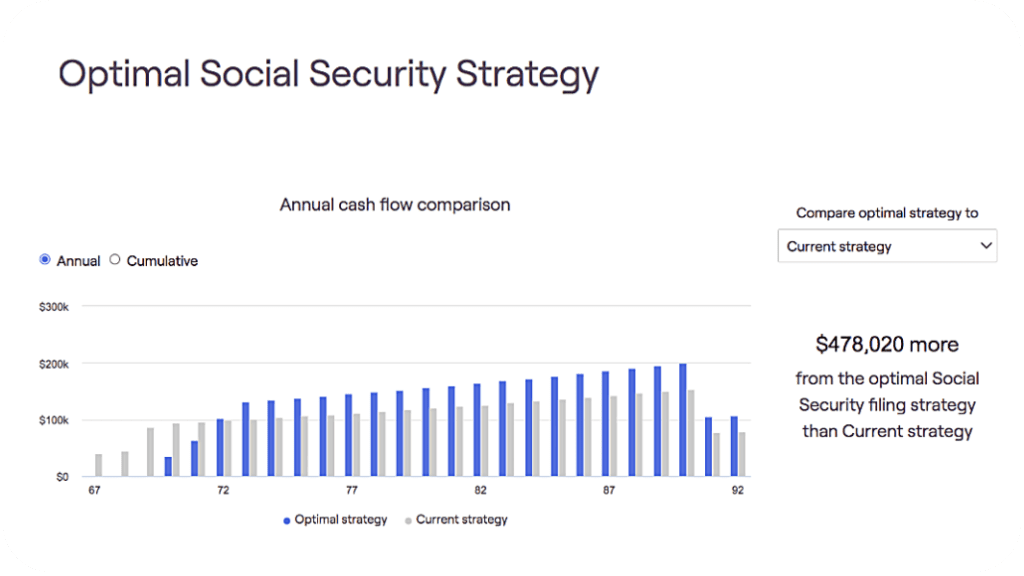 Optimal Social Security Strategy

Annual cash flow comparison

Annual Cumulative

$300k
$200k
$100k
$0

67 72 77 82 87 92

Optimal strategy Current strategy

Compare optimal strategy to

Current strategy

$478,020 more

from the optimal Social Security filing strategy than Current strategy